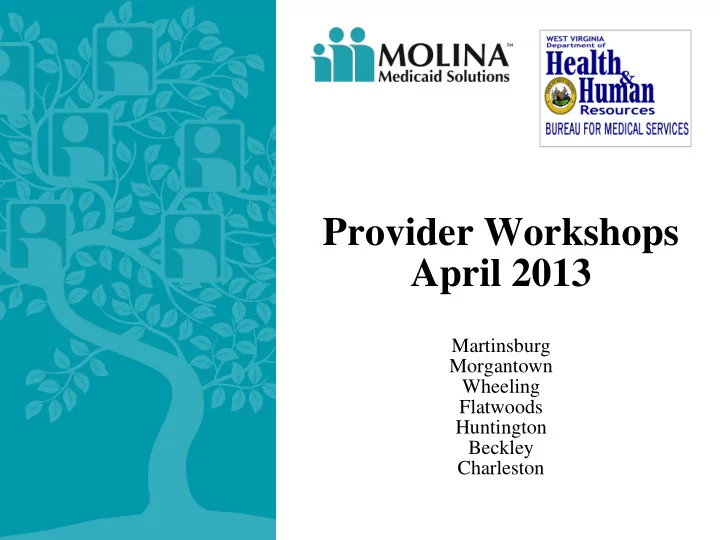 MOLINA™
Medicaid Solutions

WEST VIRGINIA
Department of
Health & Human
Resources
BUREAU FOR MEDICAL SERVICES

Provider Workshops
April 2013

Martinsburg
Morgantown
Wheeling
Flatwoods
Huntington
Beckley
Charleston